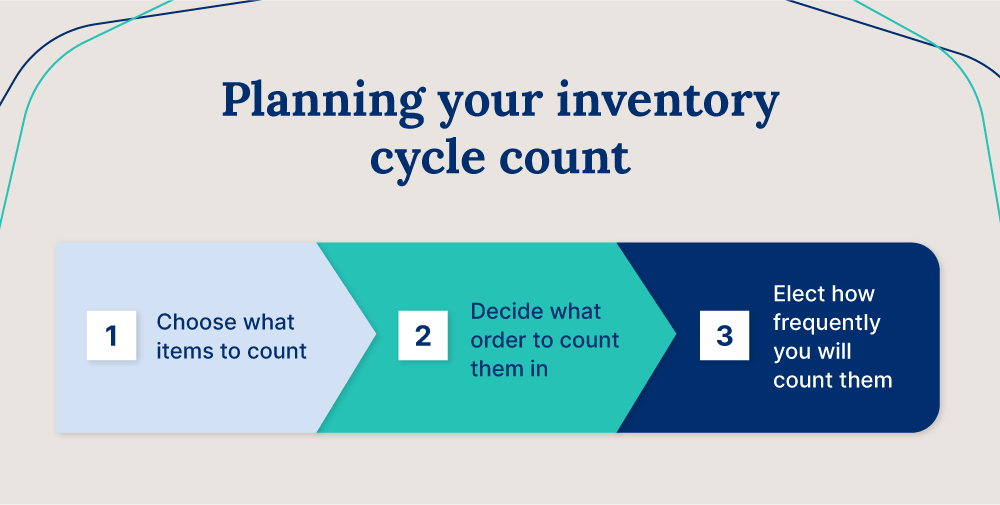 Planning your inventory cycle count

1 Choose what items to count

2 Decide what order to count them in

3 Elect how frequently you will count them